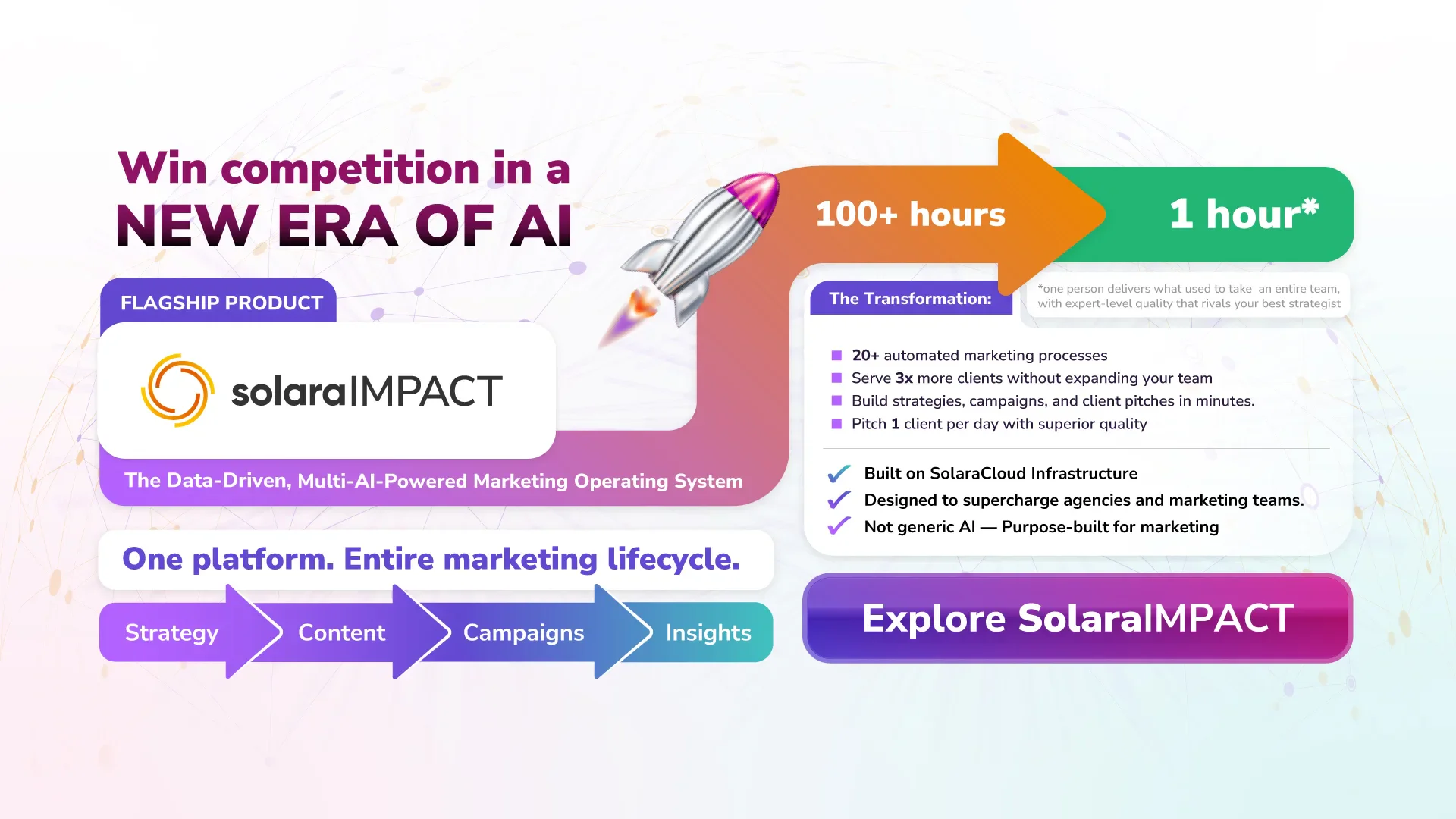 Win competition in a
NEW ERA OF AI

FLAGSHIP PRODUCT

solaraIMPACT

The Data-Driven, Multi-AI-Powered Marketing Operating System

One platform. Entire marketing lifecycle.

Strategy
Content
Campaigns
Insights

100+ hours
1 hour*

The Transformation:

*one person delivers what used to take an entire team, with expert-level quality that rivals your best strategist

20+ automated marketing processes
Serve 3x more clients without expanding your team
Build strategies, campaigns, and client pitches in minutes.
Pitch 1 client per day with superior quality

Built on SolaraCloud Infrastructure
Designed to supercharge agencies and marketing teams.
Not generic AI — Purpose-built for marketing

Explore SolaraIMPACT